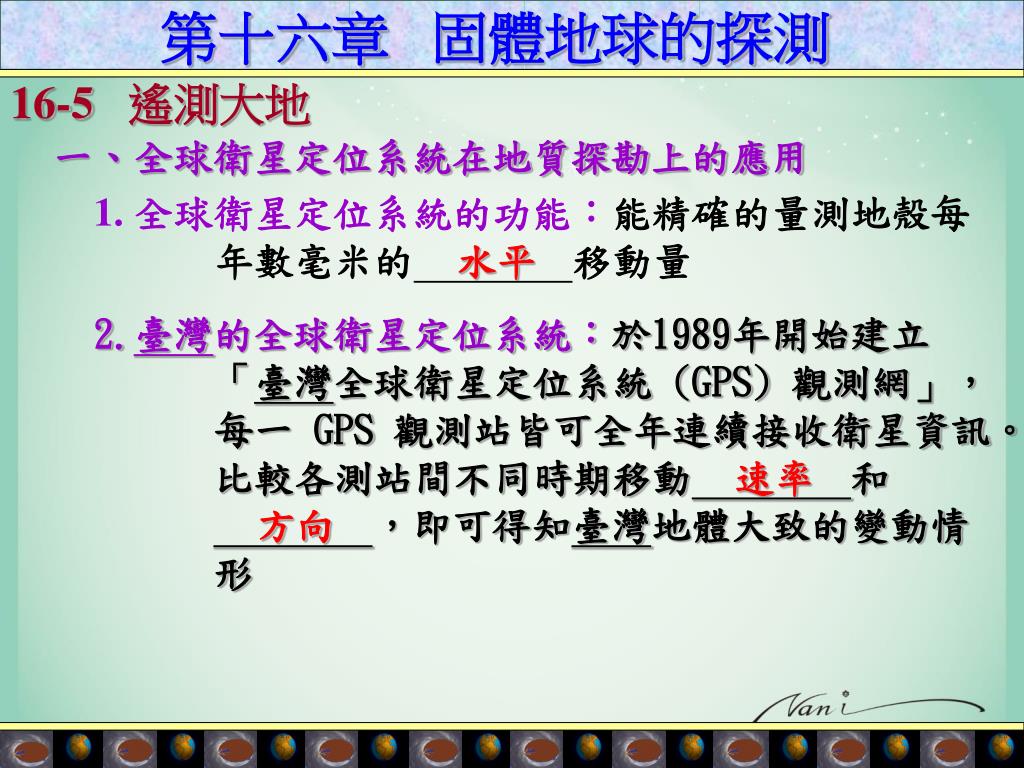 第十六章　固體地球的探測

16-5　遙測大地

一、全球衛星定位系統在地質探勘上的應用

1. 全球衛星定位系統的功能：能精確的量測地殼每年數毫米的＿水平＿移動量

2. 臺灣的全球衛星定位系統：於1989年開始建立「臺灣全球衛星定位系統（GPS）觀測網」，每一 GPS 觀測站皆可全年連續接收衛星資訊。比較各測站間不同時期移動＿速率＿和＿方向＿，即可得知臺灣地體大致的變動情形

Vani